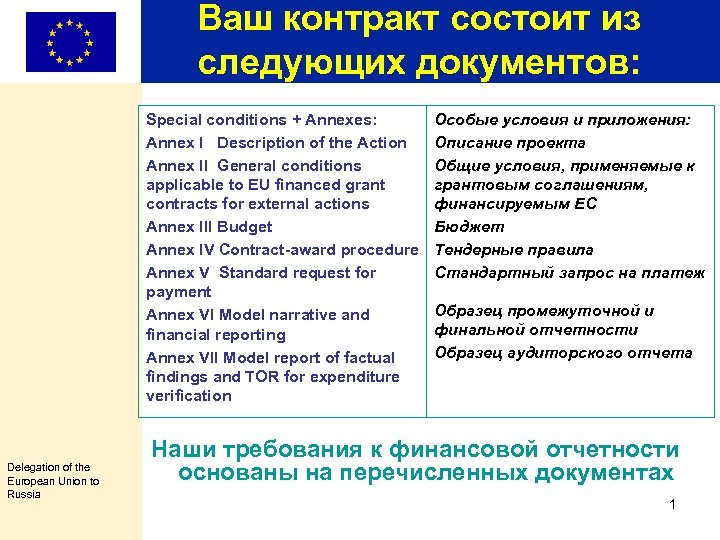 Ваш контракт состоит из следующих документов:

| Special conditions + Annexes: | Особые условия и приложения: |
|---|---|
| Annex I Description of the Action | Описание проекта |
| Annex II General conditions applicable to EU financed grant contracts for external actions | Общие условия, применяемые к грантовым соглашениям, финансируемым ЕС |
| Annex III Budget | Бюджет |
| Annex IV Contract-award procedure | Тендерные правила |
| Annex V Standard request for payment | Стандартный запрос на платеж |
| Annex VI Model narrative and financial reporting | Образец промежуточной и финальной отчетности |
| Annex VII Model report of factual findings and TOR for expenditure verification | Образец аудиторского отчета |

Наши требования к финансовой отчетности основаны на перечисленных документах

Delegation of the European Union to Russia

1